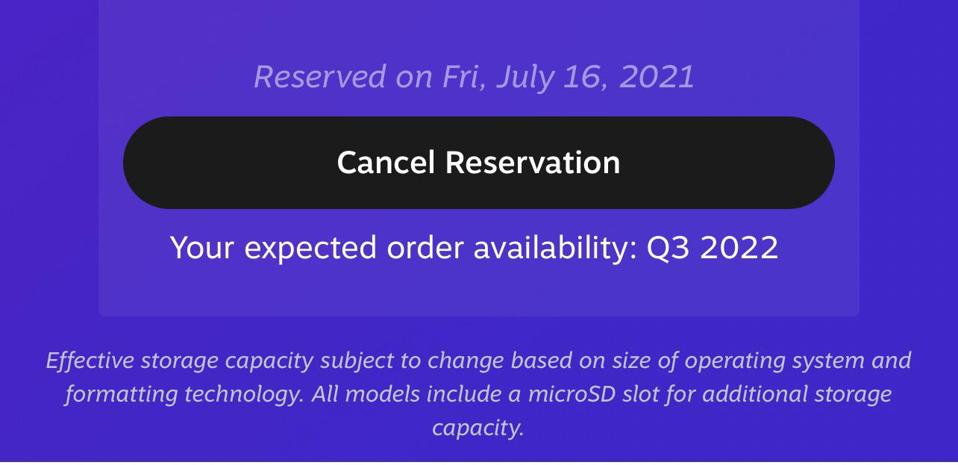 Reserved on Fri, July 16, 2021

Cancel Reservation

Your expected order availability: Q3 2022

Effective storage capacity subject to change based on size of operating system and formatting technology. All models include a microSD slot for additional storage capacity.